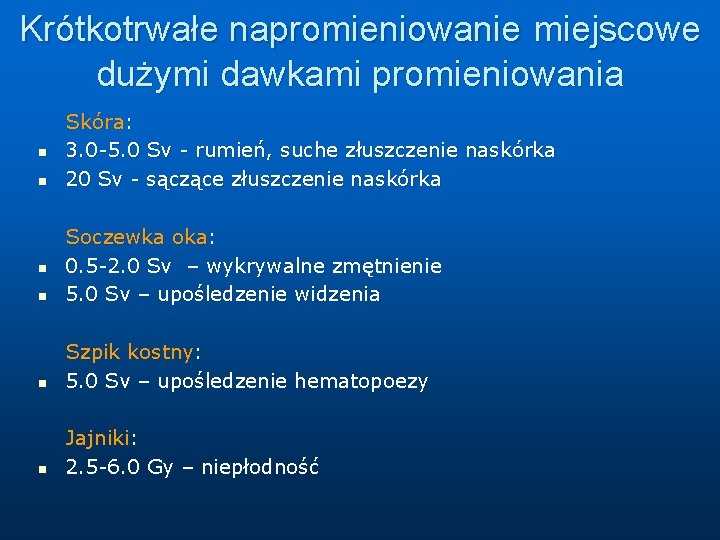 Krótkotrwałe napromieniowanie miejscowe dużymi dawkami promieniowania

Skóra:
- 3.0-5.0 Sv - rumień, suche złuszczenie naskórka
- 20 Sv - sączące złuszczenie naskórka

Soczewka oka:
- 0.5-2.0 Sv – wykrywalne zmętnienie
- 5.0 Sv – upośledzenie widzenia

Szpik kostny:
- 5.0 Sv – upośledzenie hematopoezy

Jajniki:
- 2.5-6.0 Gy – niepłodność